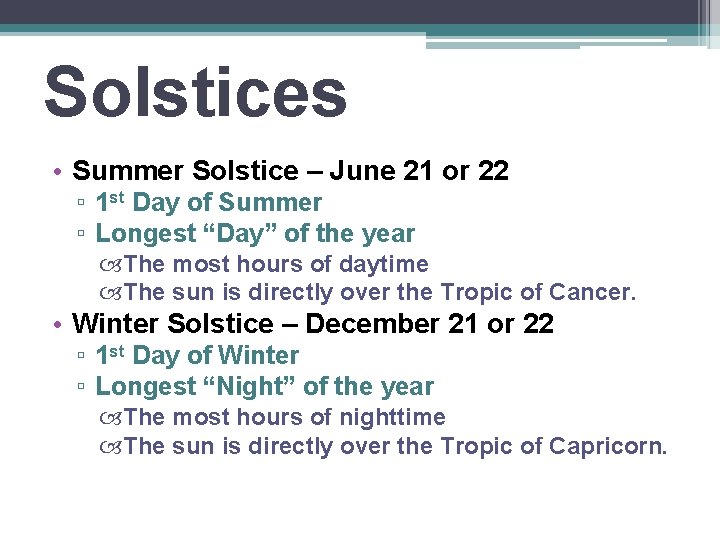 Solstices

• Summer Solstice – June 21 or 22
▫ 1st Day of Summer
▫ Longest “Day” of the year
The most hours of daytime
The sun is directly over the Tropic of Cancer.
• Winter Solstice – December 21 or 22
▫ 1st Day of Winter
▫ Longest “Night” of the year
The most hours of nighttime
The sun is directly over the Tropic of Capricorn.